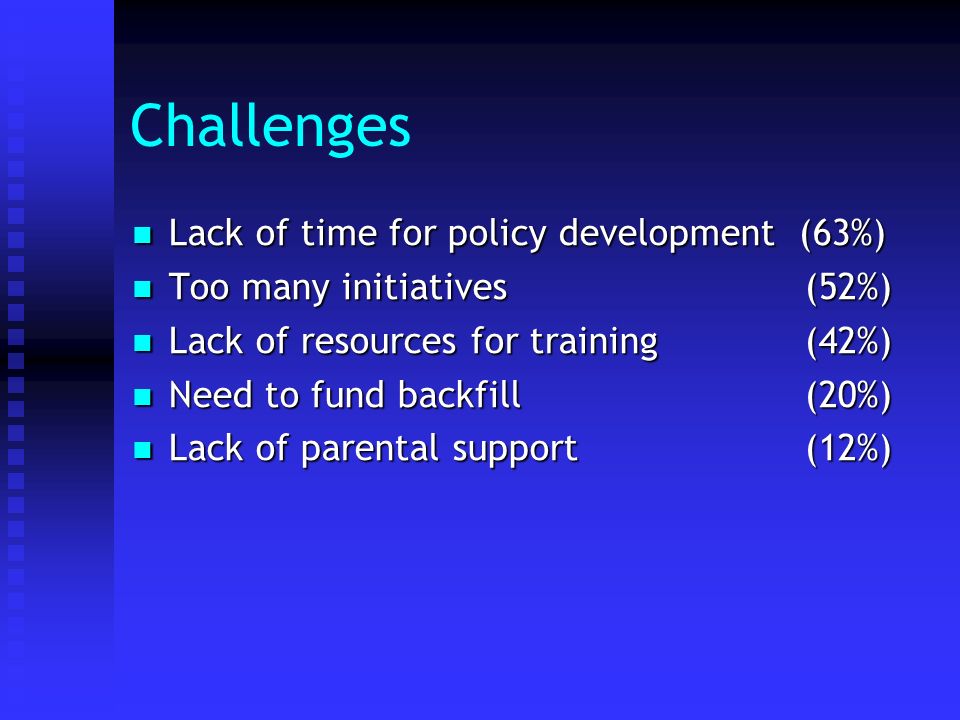 Challenges

- Lack of time for policy development (63%)
- Too many initiatives (52%)
- Lack of resources for training (42%)
- Need to fund backfill (20%)
- Lack of parental support (12%)